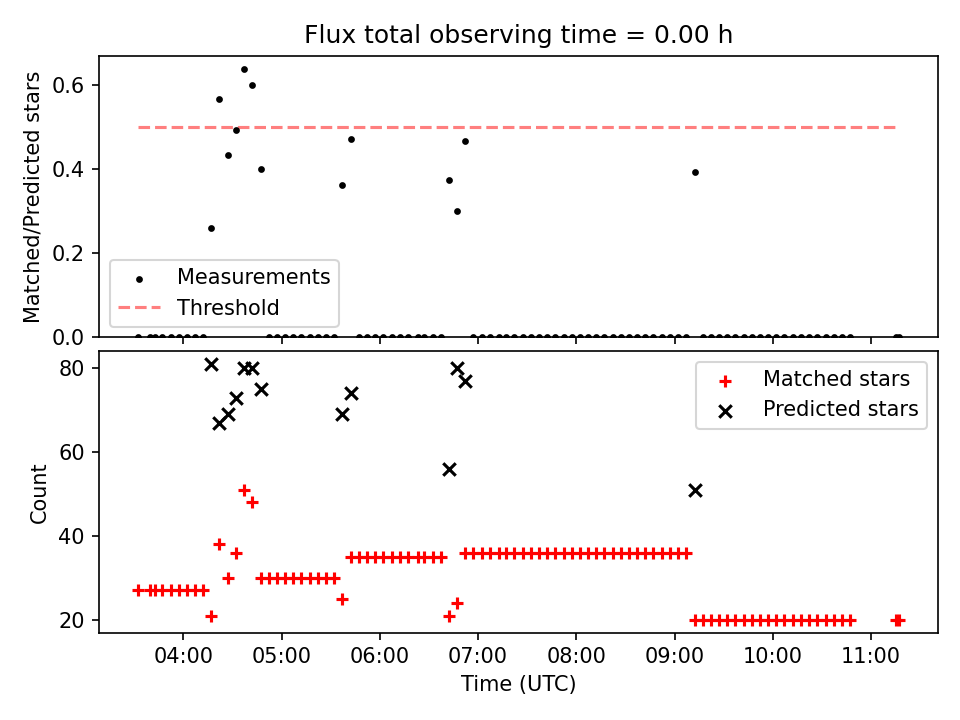 Flux total observing time = 0.00 h

Matched/Predicted stars
0.6
0.4
0.2
0.0

Measurements
Threshold

Count
80
60
40
20

Matched stars
Predicted stars

04:00
05:00
06:00
07:00
08:00
09:00
10:00
11:00
Time (UTC)